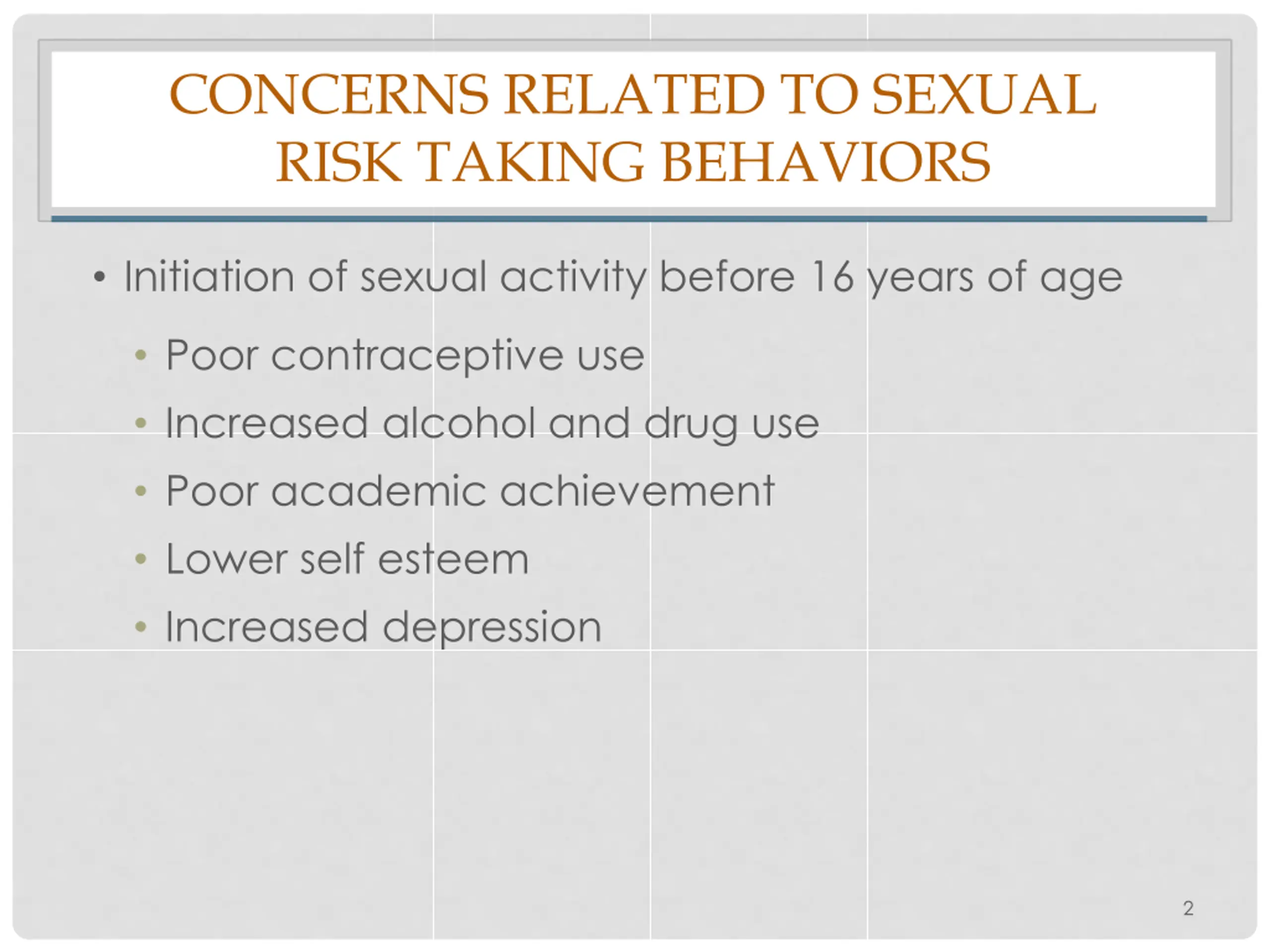 CONCERNS RELATED TO SEXUAL RISK TAKING BEHAVIORS

• Initiation of sexual activity before 16 years of age
  • Poor contraceptive use
  • Increased alcohol and drug use
  • Poor academic achievement
  • Lower self esteem
  • Increased depression

2